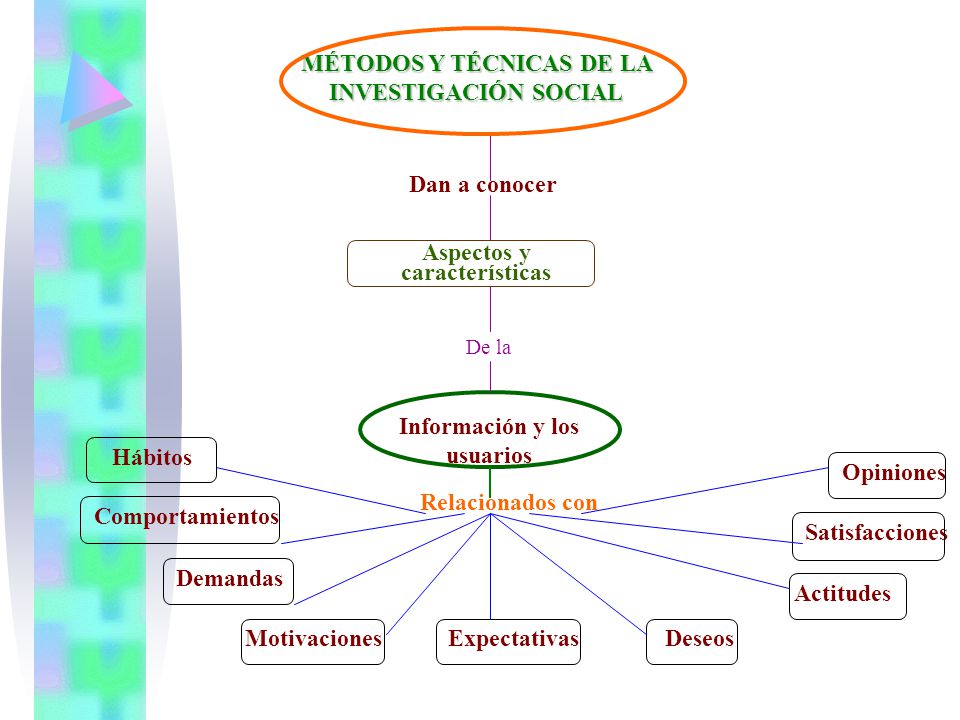 MÉTODOS Y TÉCNICAS DE LA INVESTIGACIÓN SOCIAL

Dan a conocer

Aspectos y características

De la

Información y los usuarios

Relacionados con

Hábitos

Comportamientos

Demandas

Motivaciones

Expectativas

Deseos

Actitudes

Satisfacciones

Opiniones